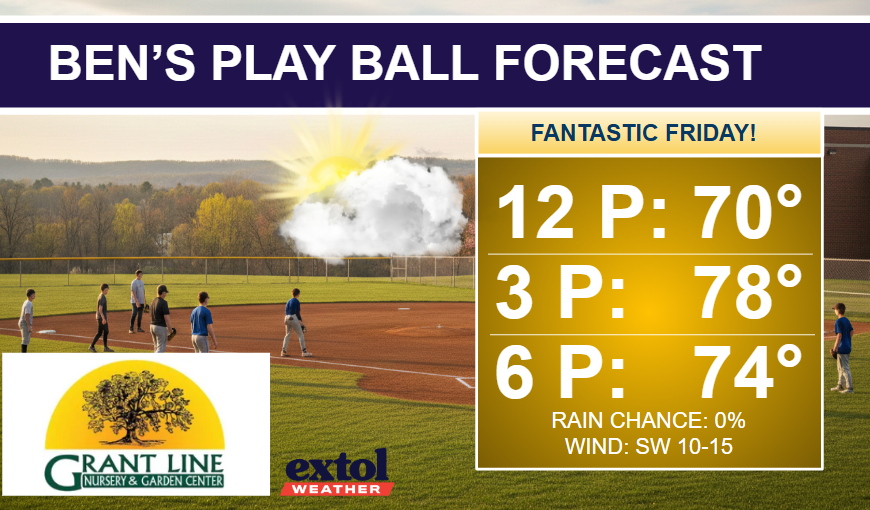 BEN'S PLAY BALL FORECAST

FANTASTIC FRIDAY!

12 P: 70°

3 P: 78°

6 P: 74°

RAIN CHANCE: 0%
WIND: SW 10-15

GRANT LINE
NURSERY & GARDEN CENTER

extol
WEATHER